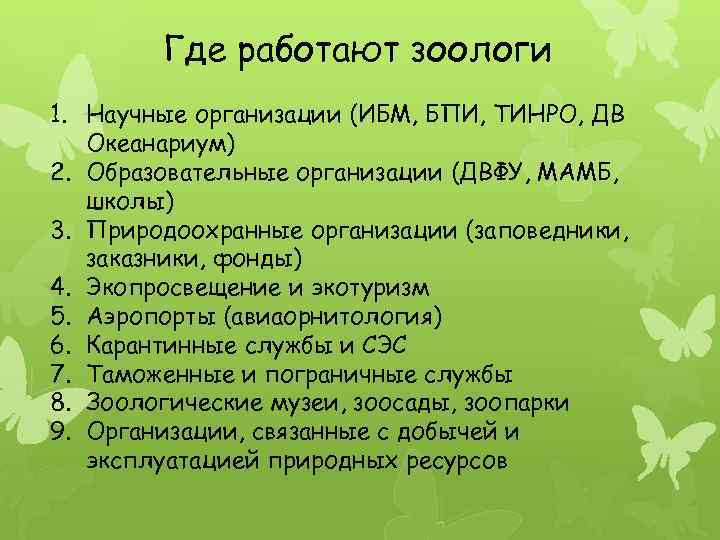 Где работают зоологи

1. Научные организации (ИБМ, БПИ, ТИНРО, ДВ Океанариум)
2. Образовательные организации (ДВФУ, МАМБ, школы)
3. Природоохранные организации (заповедники, заказники, фонды)
4. Экопросвещение и экотуризм
5. Аэропорты (авиаорнитология)
6. Карантинные службы и СЭС
7. Таможенные и пограничные службы
8. Зоологические музеи, зоосады, зоопарки
9. Организации, связанные с добычей и эксплуатацией природных ресурсов